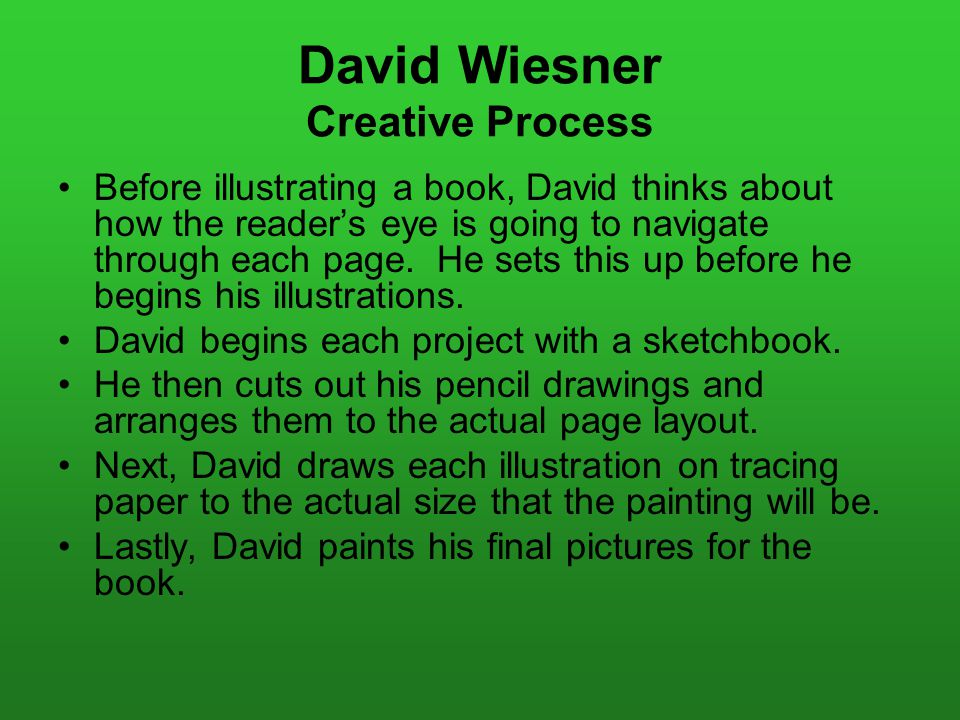 David Wiesner
Creative Process

• Before illustrating a book, David thinks about how the reader’s eye is going to navigate through each page. He sets this up before he begins his illustrations.
• David begins each project with a sketchbook.
• He then cuts out his pencil drawings and arranges them to the actual page layout.
• Next, David draws each illustration on tracing paper to the actual size that the painting will be.
• Lastly, David paints his final pictures for the book.